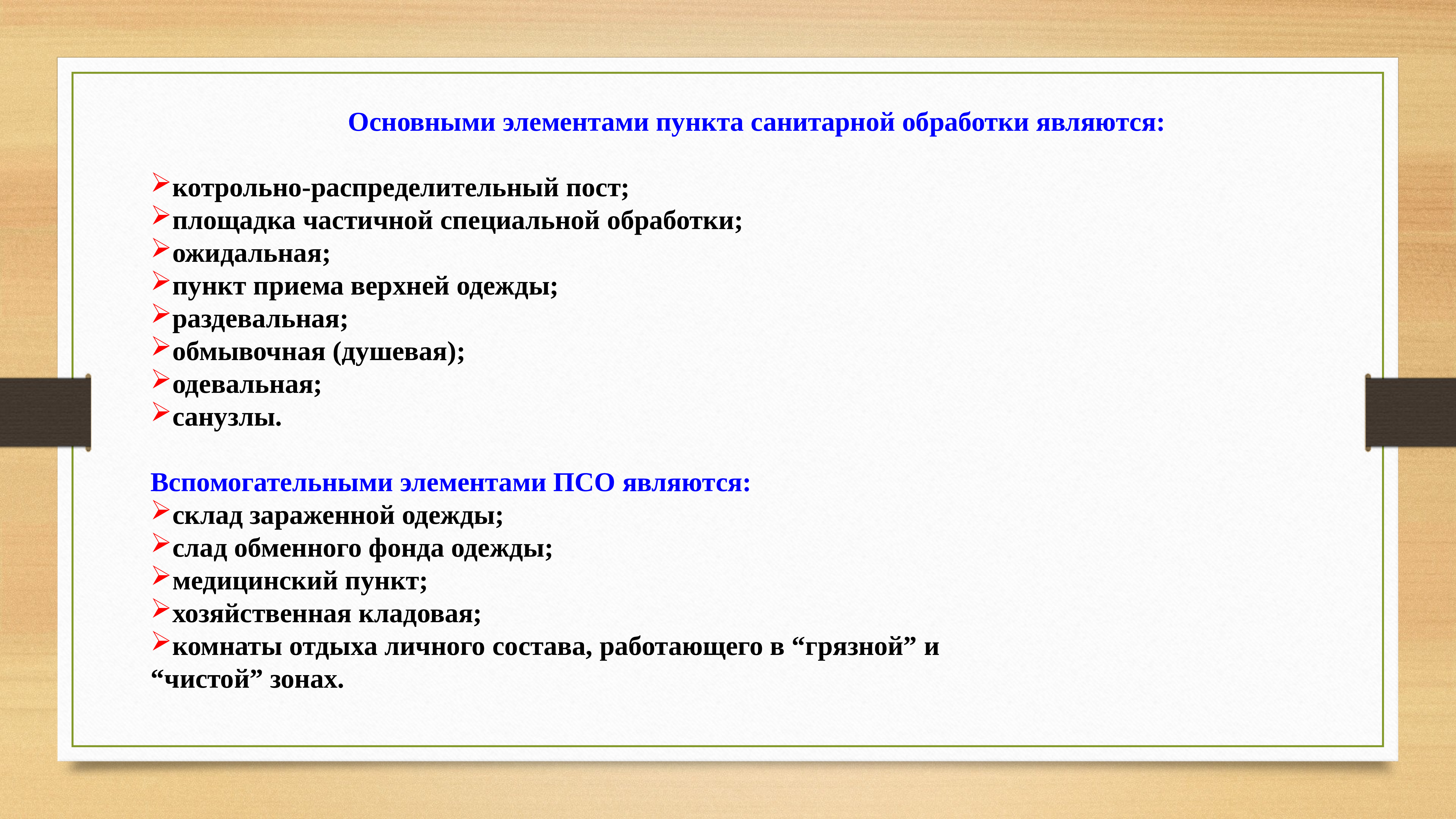 Основными элементами пункта санитарной обработки являются:

➢котрольно-распределительный пост;
➢площадка частичной специальной обработки;
➢ожидальная;
➢пункт приема верхней одежды;
➢раздевальная;
➢обмывочная (душевая);
➢одевальная;
➢санузлы.

Вспомогательными элементами ПСО являются:
➢склад зараженной одежды;
➢слад обменного фонда одежды;
➢медицинский пункт;
➢хозяйственная кладовая;
➢комнаты отдыха личного состава, работающего в “грязной” и “чистой” зонах.